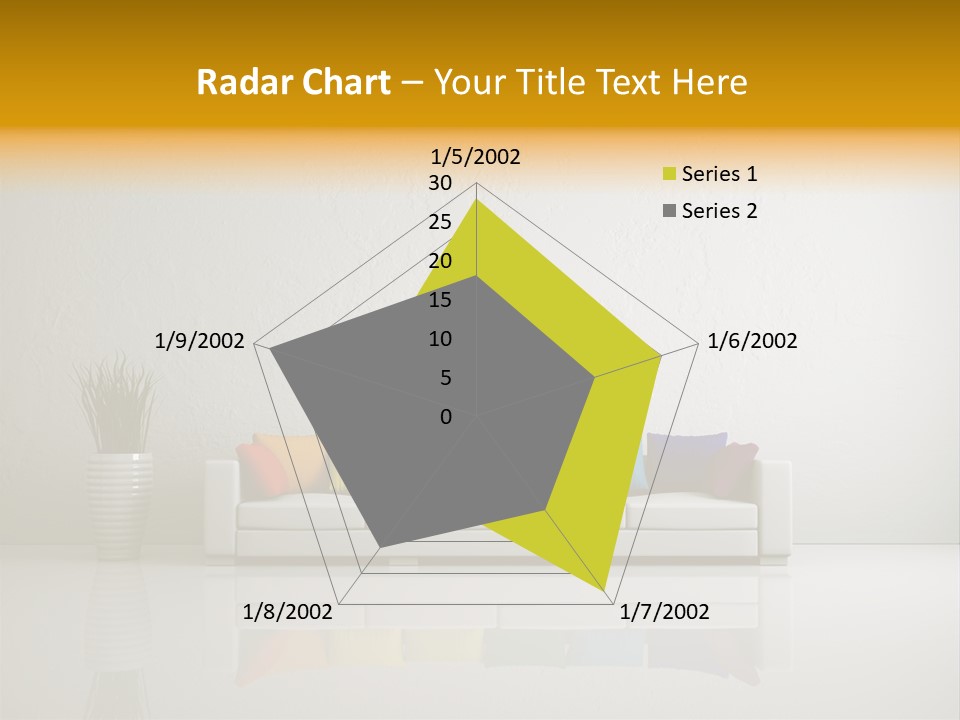 Radar Chart – Your Title Text Here

1/5/2002

30
25
20
15
10
5
0

1/6/2002

1/7/2002

1/8/2002

1/9/2002

Series 1
Series 2